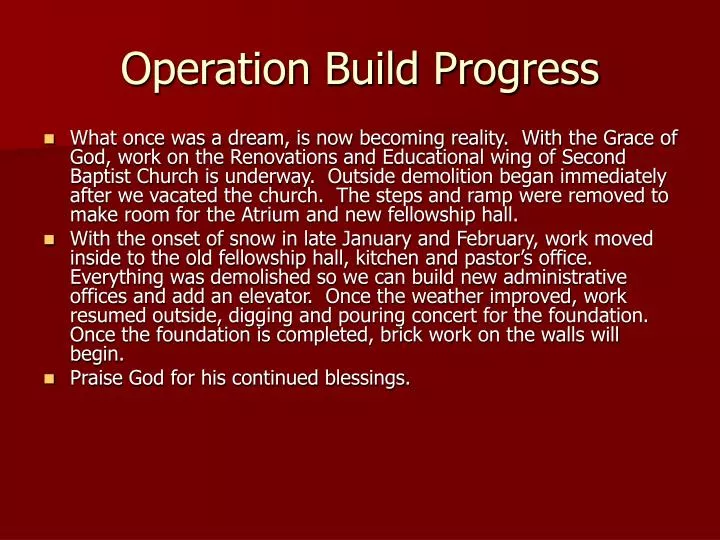 Operation Build Progress

- What once was a dream, is now becoming reality. With the Grace of God, work on the Renovations and Educational wing of Second Baptist Church is underway. Outside demolition began immediately after we vacated the church. The steps and ramp were removed to make room for the Atrium and new fellowship hall.
- With the onset of snow in late January and February, work moved inside to the old fellowship hall, kitchen and pastor's office. Everything was demolished so we can build new administrative offices and add an elevator. Once the weather improved, work resumed outside, digging and pouring concert for the foundation. Once the foundation is completed, brick work on the walls will begin.
- Praise God for his continued blessings.